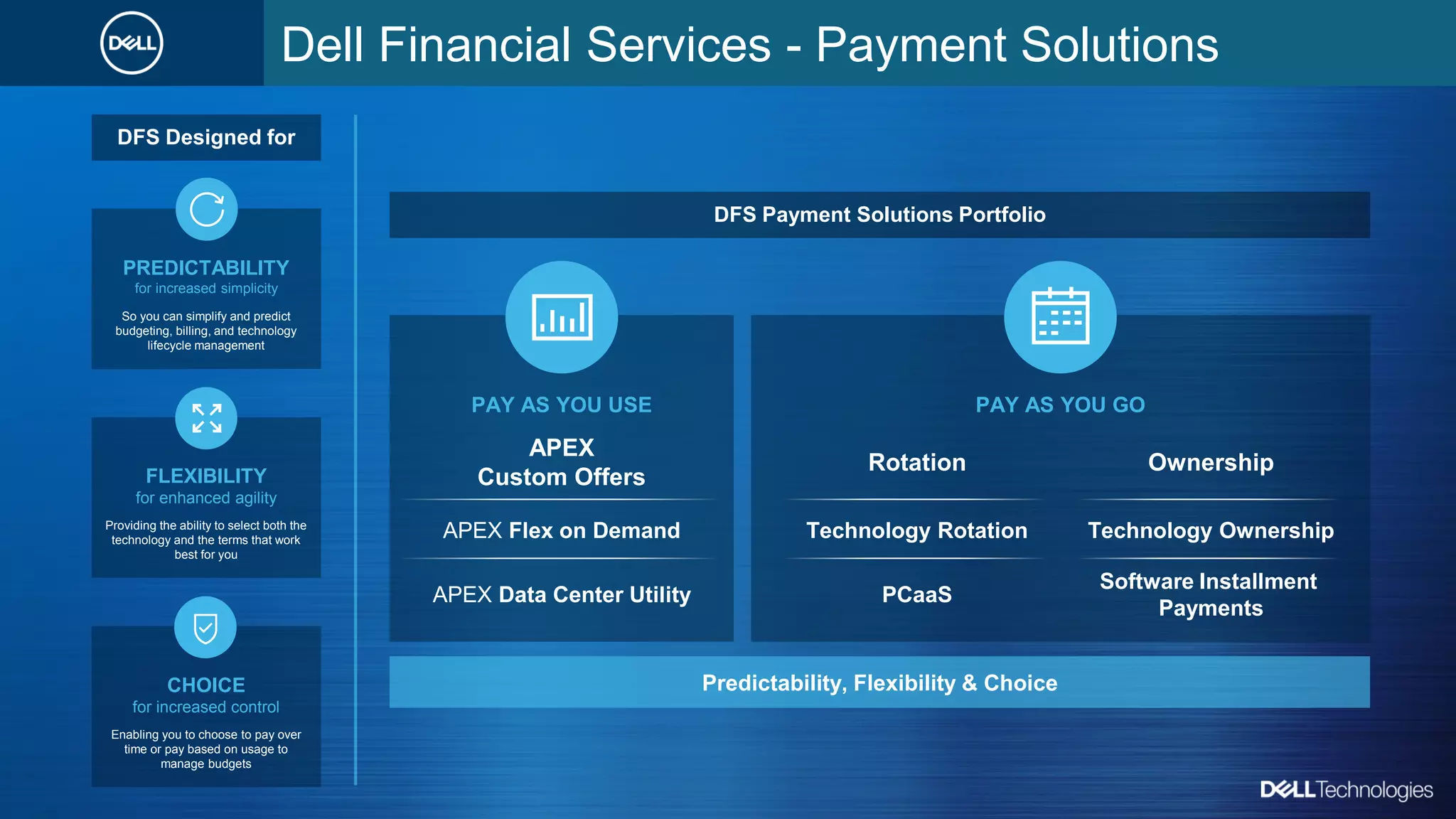 DELL

Dell Financial Services - Payment Solutions

DFS Designed for

PREDICTABILITY
for increased simplicity
So you can simplify and predict budgeting, billing, and technology lifecycle management

FLEXIBILITY
for enhanced agility
Providing the ability to select both the technology and the terms that work best for you

CHOICE
for increased control
Enabling you to choose to pay over time or pay based on usage to manage budgets

DFS Payment Solutions Portfolio

PAY AS YOU USE

APEX
Custom Offers

APEX Flex on Demand

APEX Data Center Utility

PAY AS YOU GO

Rotation

Technology Rotation

PCaaS

Ownership

Technology Ownership

Software Installment Payments

Predictability, Flexibility & Choice

DELL Technologies